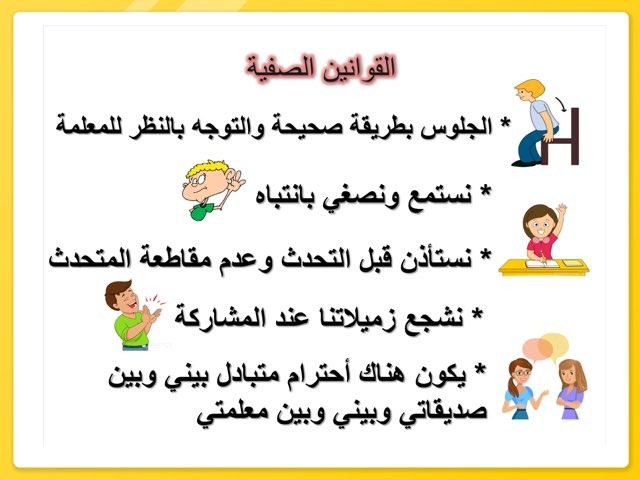 القوانين الصفية

* الجلوس بطريقة صحيحة والتوجه بالنظر للمعلمة

* نستمع ونصغي بانتباه

* نستأذن قبل التحدث وعدم مقاطعة المتحدث

* نشجع زميلاتنا عند المشاركة

* يكون هناك أحترام متبادل بيني وبين صديقاتي وبيني وبين معلمتي